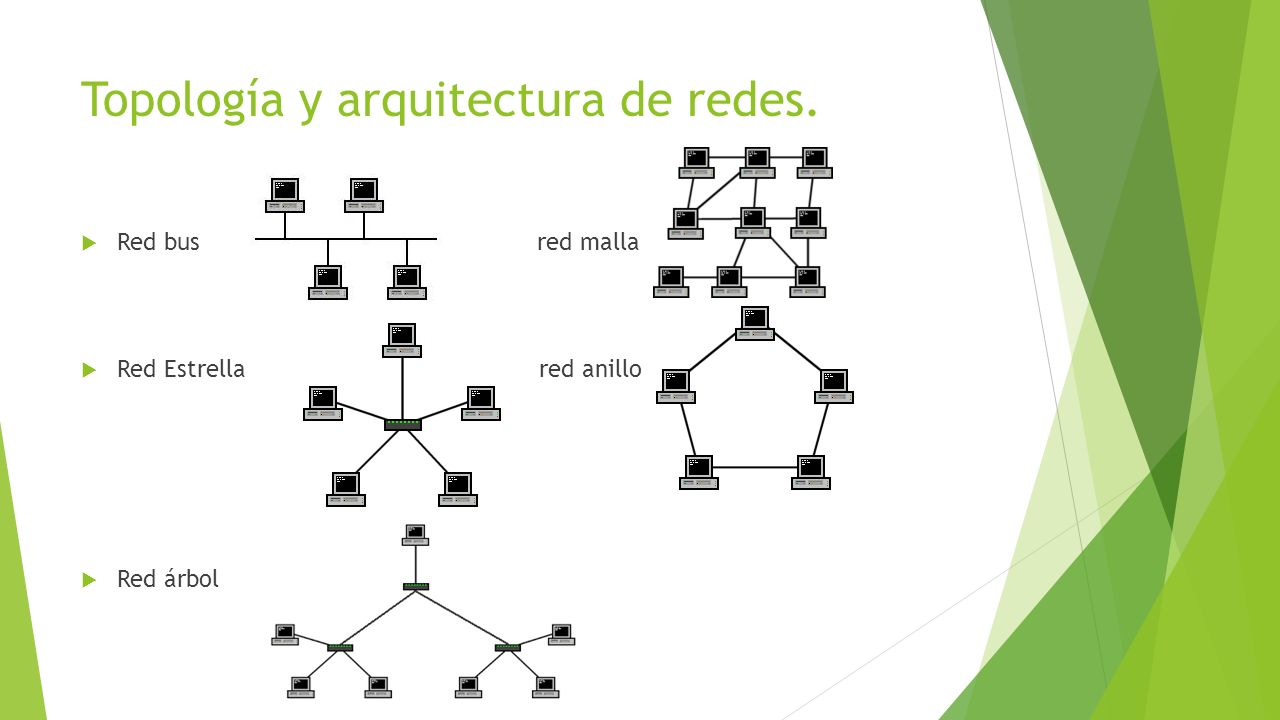 Topología y arquitectura de redes.

Red bus

red malla

Red Estrella

red anillo

Red árbol